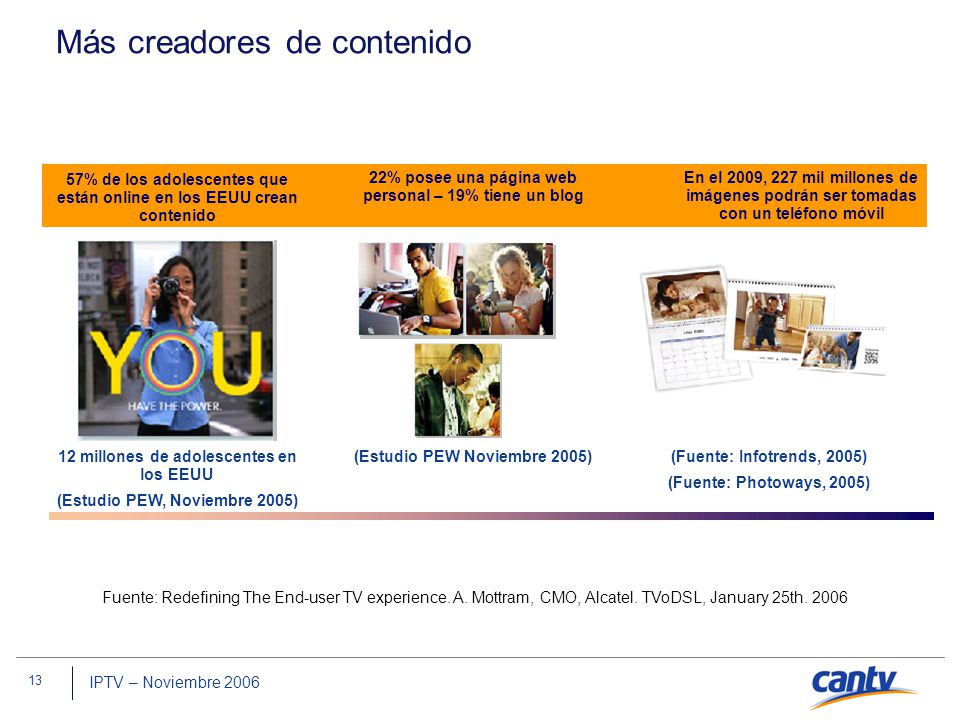 Más creadores de contenido

57% de los adolescentes que están online en los EEUU crean contenido

22% posee una página web personal – 19% tiene un blog

En el 2009, 227 mil millones de imágenes podrán ser tomadas con un teléfono móvil

YOU
HAVE THE POWER.

12 millones de adolescentes en los EEUU

(Estudio PEW, Noviembre 2005)

(Estudio PEW Noviembre 2005)

(Fuente: Infotrends, 2005)

(Fuente: Photoways, 2005)

Fuente: Redefining The End-user TV experience. A. Mottram, CMO, Alcatel. TVoDSL, January 25th. 2006

13

IPTV – Noviembre 2006

cantv